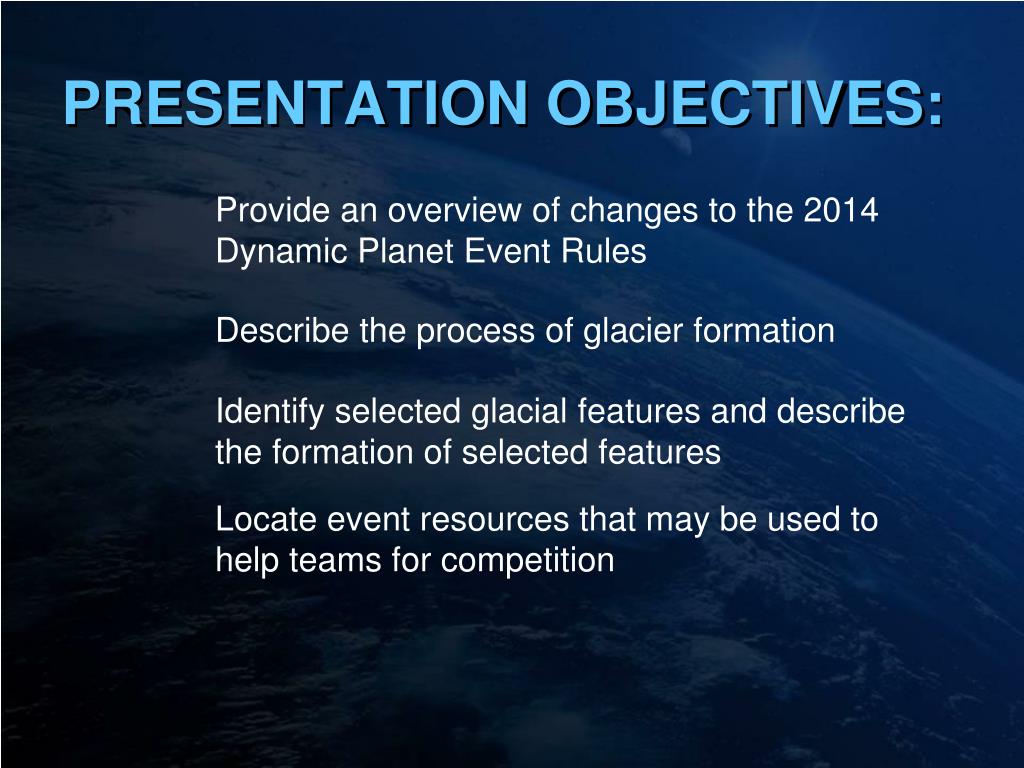 PRESENTATION OBJECTIVES:

Provide an overview of changes to the 2014 Dynamic Planet Event Rules

Describe the process of glacier formation

Identify selected glacial features and describe the formation of selected features

Locate event resources that may be used to help teams for competition